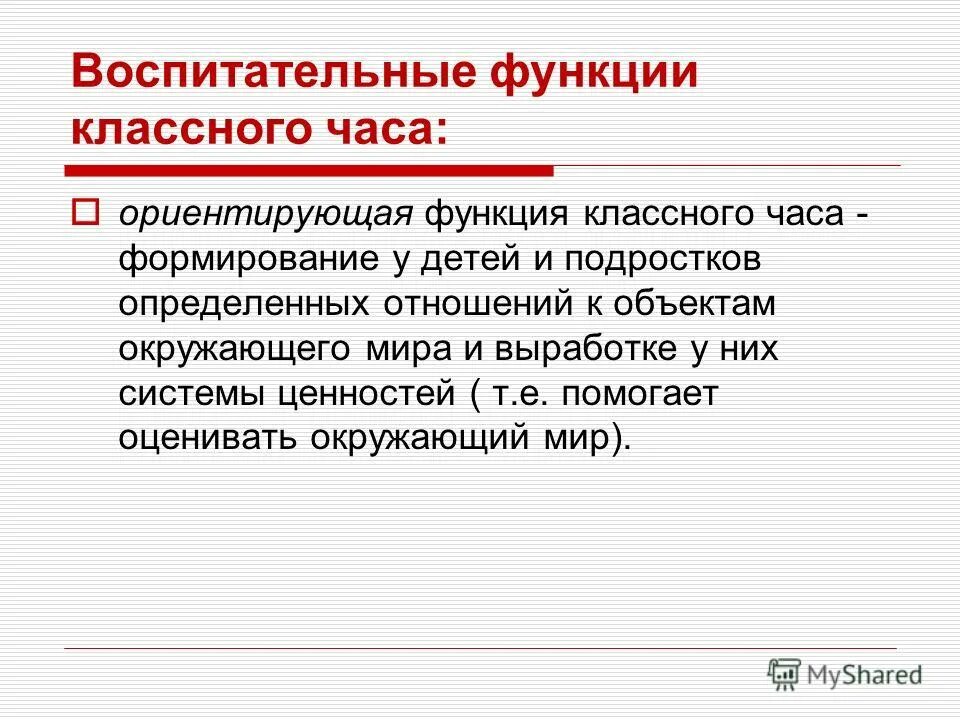 Воспитательные функции классного часа:

ориентирующая функция классного часа - формирование у детей и подростков определенных отношений к объектам окружающего мира и выработке у них системы ценностей ( т.е. помогает оценивать окружающий мир).

MyShared